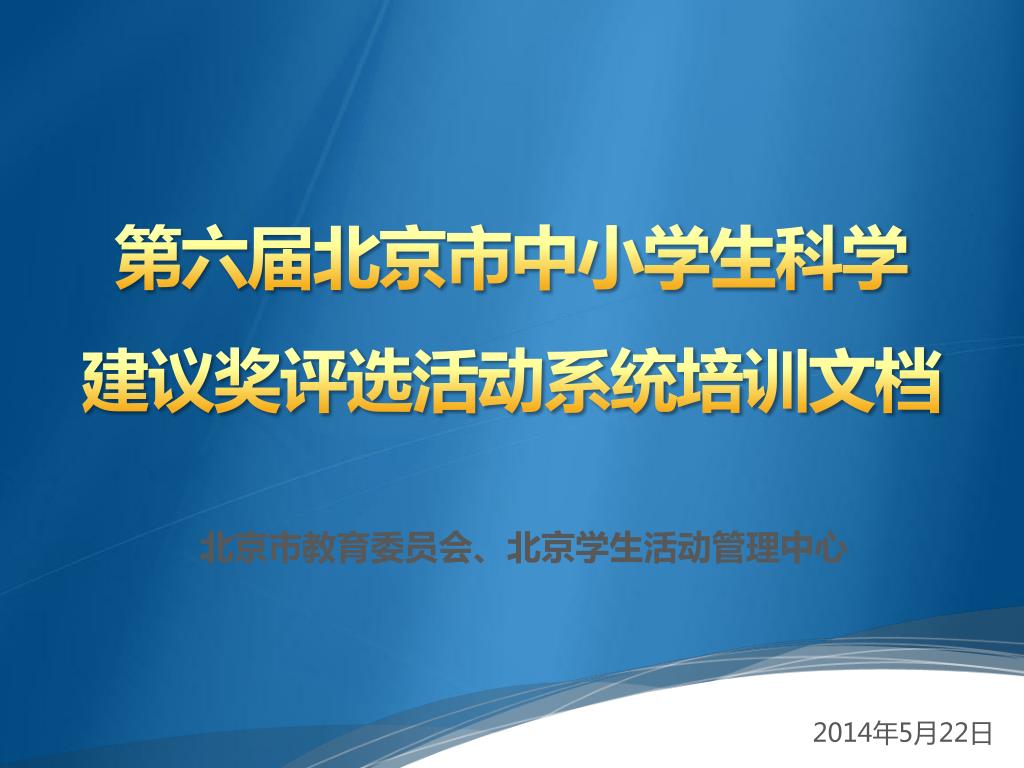 第六届北京市中小学生科学建议奖评选活动系统培训文档

北京市教育委员会、北京学生活动管理中心

2014年5月22日